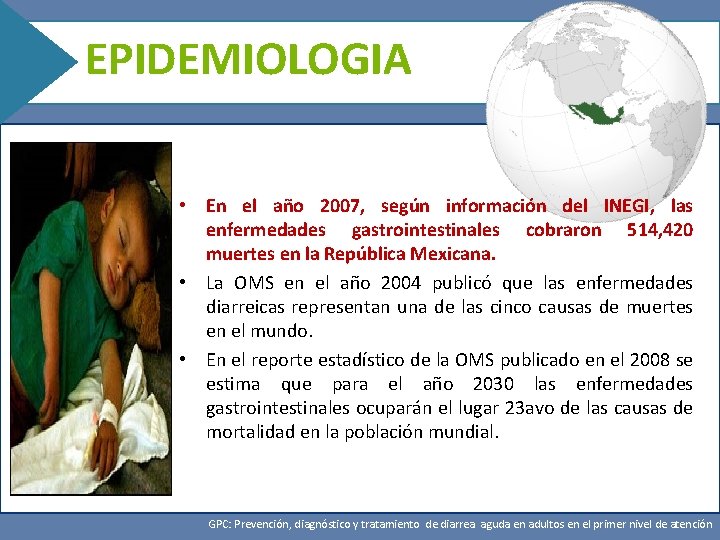 EPIDEMIOLOGIA

• En el año 2007, según información del INEGI, las enfermedades gastrointestinales cobraron 514,420 muertes en la República Mexicana.

• La OMS en el año 2004 publicó que las enfermedades diarreicas representan una de las cinco causas de muertes en el mundo.

• En el reporte estadístico de la OMS publicado en el 2008 se estima que para el año 2030 las enfermedades gastrointestinales ocuparán el lugar 23avo de las causas de mortalidad en la población mundial.

GPC: Prevención, diagnóstico y tratamiento de diarrea aguda en adultos en el primer nivel de atención